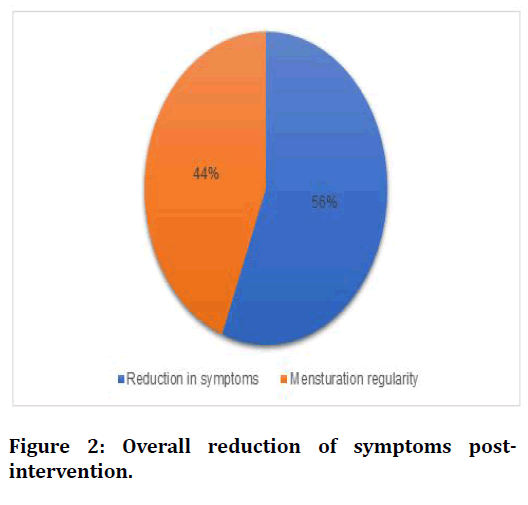 44%

56%

Reduction in symptoms Mensturation regularity

Figure 2: Overall reduction of symptoms post-intervention.